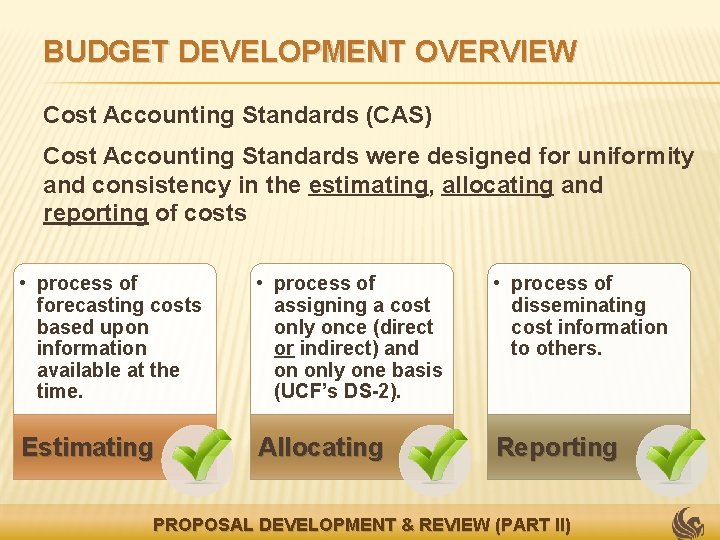 BUDGET DEVELOPMENT OVERVIEW

Cost Accounting Standards (CAS)

Cost Accounting Standards were designed for uniformity and consistency in the estimating, allocating and reporting of costs

• process of forecasting costs based upon information available at the time.

Estimating

• process of assigning a cost only once (direct or indirect) and on only one basis (UCF's DS-2).

Allocating

• process of disseminating cost information to others.

Reporting

PROPOSAL DEVELOPMENT & REVIEW (PART II)